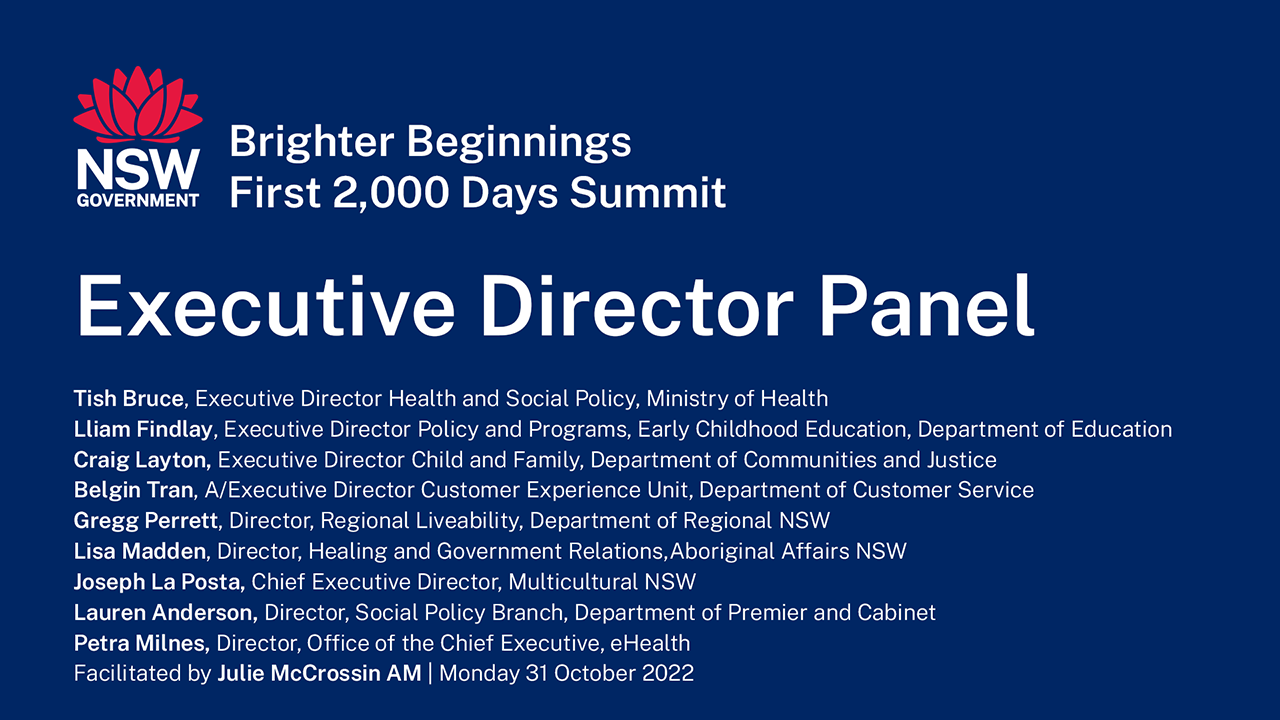 NSW
GOVERNMENT

Brighter Beginnings
First 2,000 Days Summit

Executive Director Panel

Tish Bruce, Executive Director Health and Social Policy, Ministry of Health
Lliam Findlay, Executive Director Policy and Programs, Early Childhood Education, Department of Education
Craig Layton, Executive Director Child and Family, Department of Communities and Justice
Belgin Tran, A/Executive Director Customer Experience Unit, Department of Customer Service
Gregg Perrett, Director, Regional Liveability, Department of Regional NSW
Lisa Madden, Director, Healing and Government Relations,Aboriginal Affairs NSW
Joseph La Posta, Chief Executive Director, Multicultural NSW
Lauren Anderson, Director, Social Policy Branch, Department of Premier and Cabinet
Petra Milnes, Director, Office of the Chief Executive, eHealth
Facilitated by Julie McCrossin AM | Monday 31 October 2022